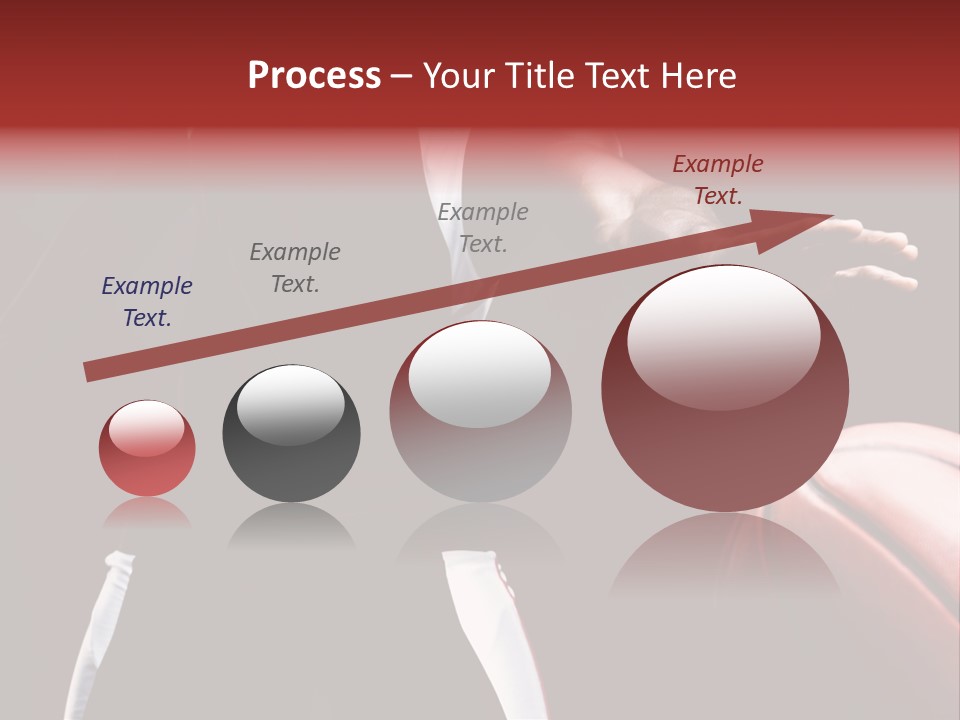 Process – Your Title Text Here

Example Text.

Example Text.

Example Text.

Example Text.